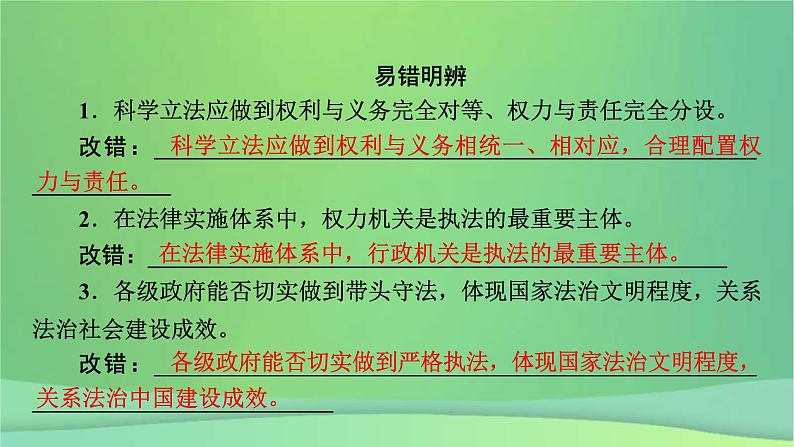 易错明辨

1．科学立法应做到权利与义务完全对等、权力与责任完全分设。

改错：科学立法应做到权利与义务相统一、相对应，合理配置权力与责任。

2．在法律实施体系中，权力机关是执法的最重要主体。

改错：在法律实施体系中，行政机关是执法的最重要主体。

3．各级政府能否切实做到带头守法，体现国家法治文明程度，关系法治社会建设成效。

改错：各级政府能否切实做到严格执法，体现国家法治文明程度，关系法治中国建设成效。